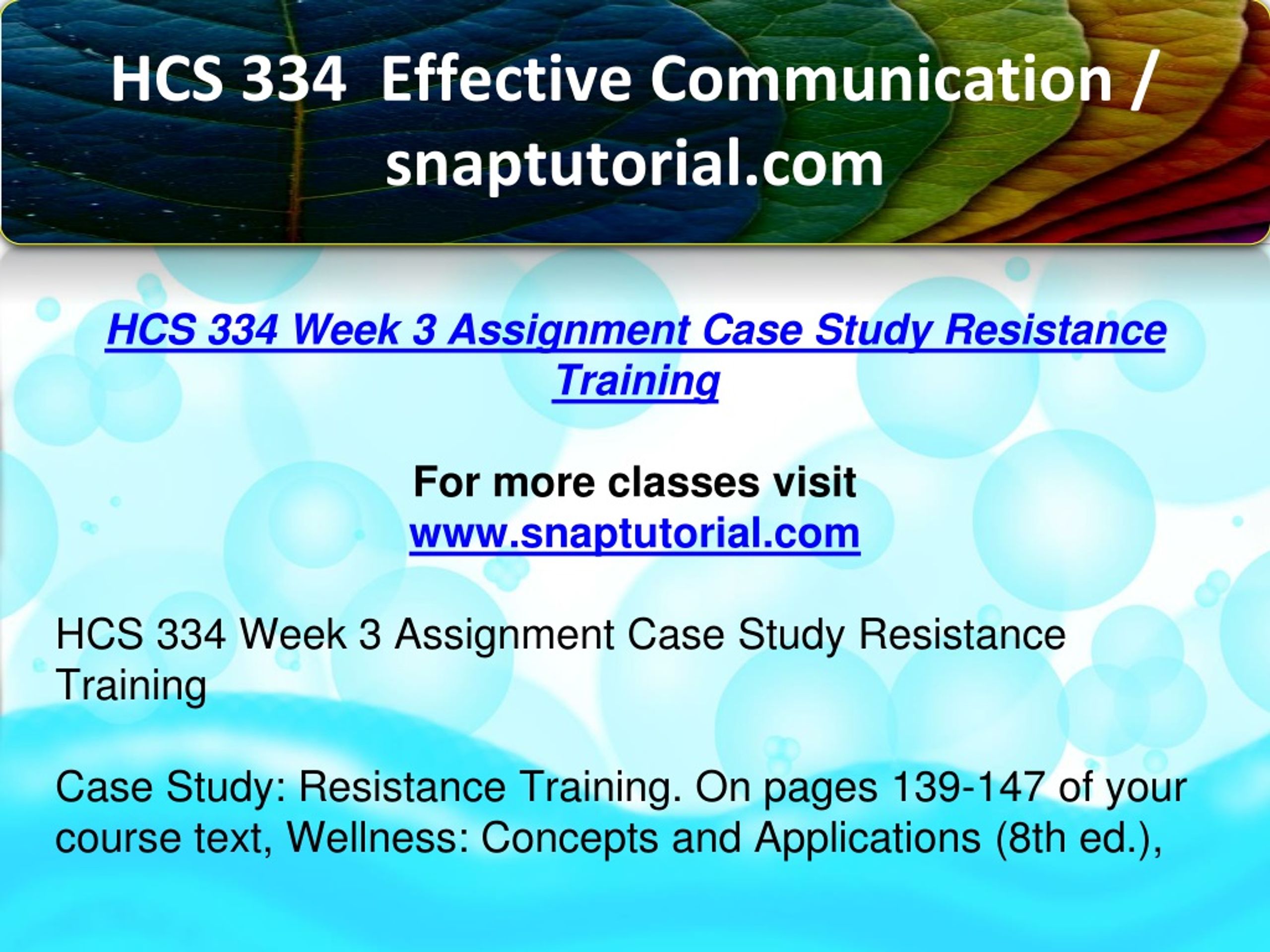 HCS 334 Effective Communication / snaptutorial.com

HCS 334 Week 3 Assignment Case Study Resistance Training

For more classes visit
www.snaptutorial.com

HCS 334 Week 3 Assignment Case Study Resistance Training

Case Study: Resistance Training. On pages 139-147 of your course text, Wellness: Concepts and Applications (8th ed.),